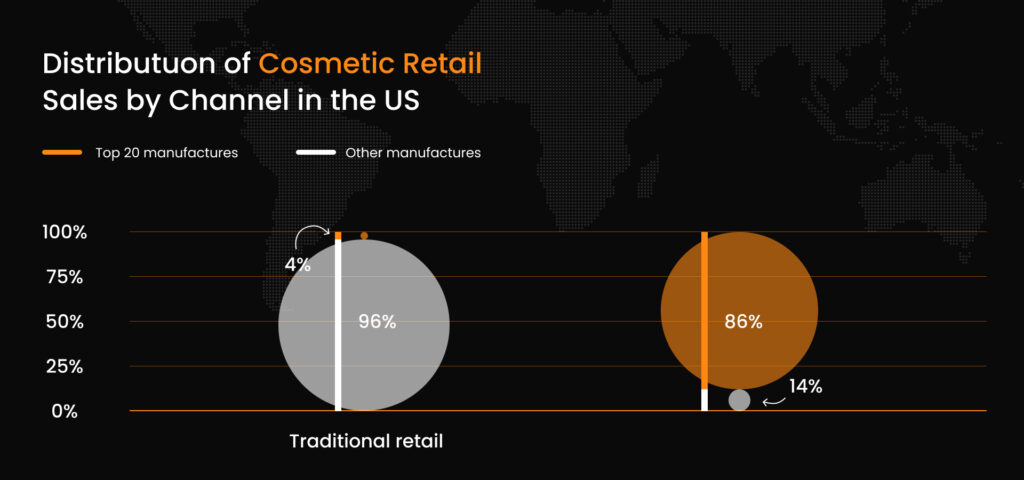 Distributuon of Cosmetic Retail Sales by Channel in the US

Top 20 manufactures
Other manufactures

100%
75%
50%
25%
0%

4%
96%
86%
14%

Traditional retail